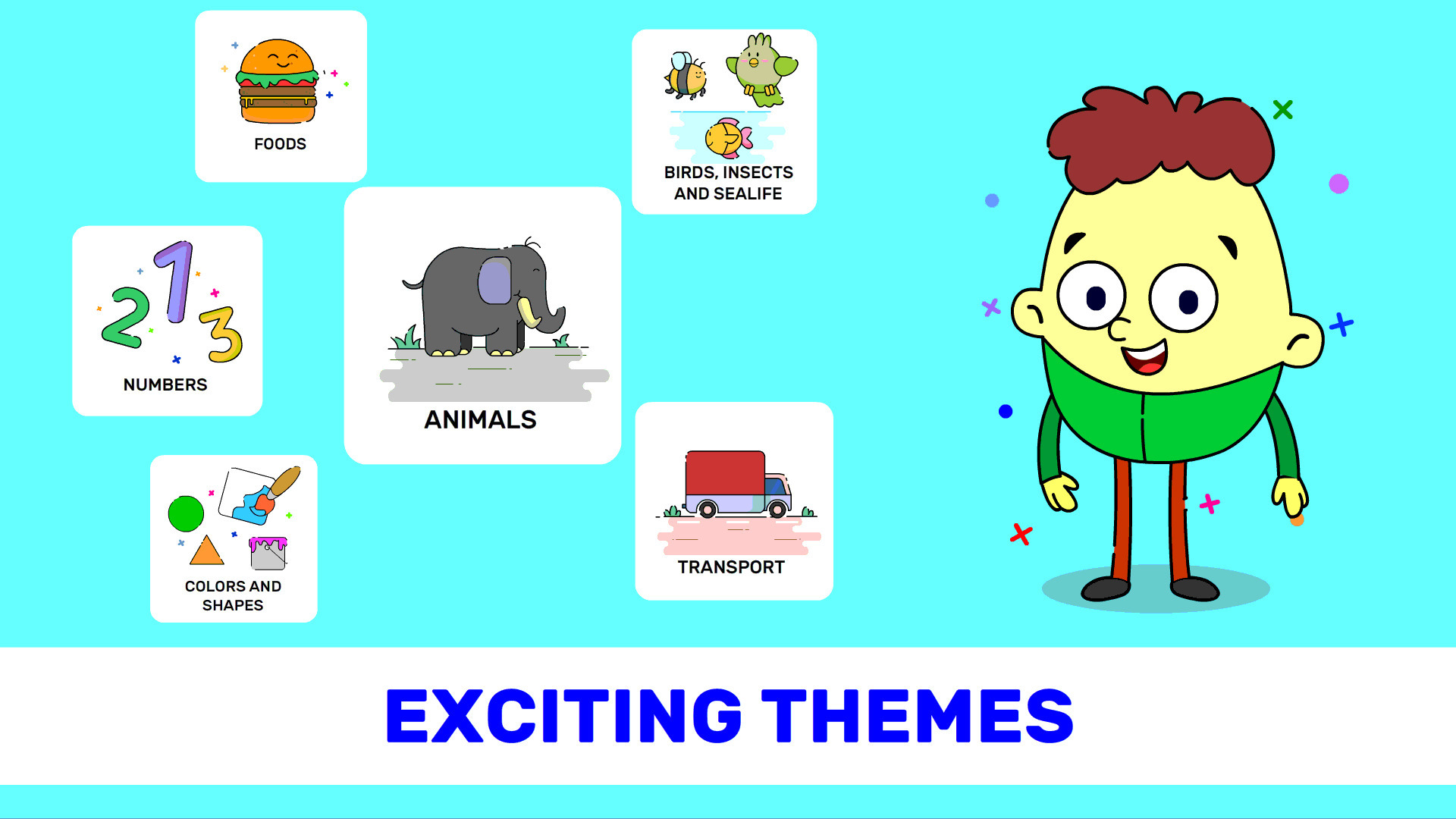 FOODS

BIRDS, INSECTS AND SEALIFE

2 1 3

NUMBERS

ANIMALS

COLORS AND SHAPES

TRANSPORT

EXCITING THEMES